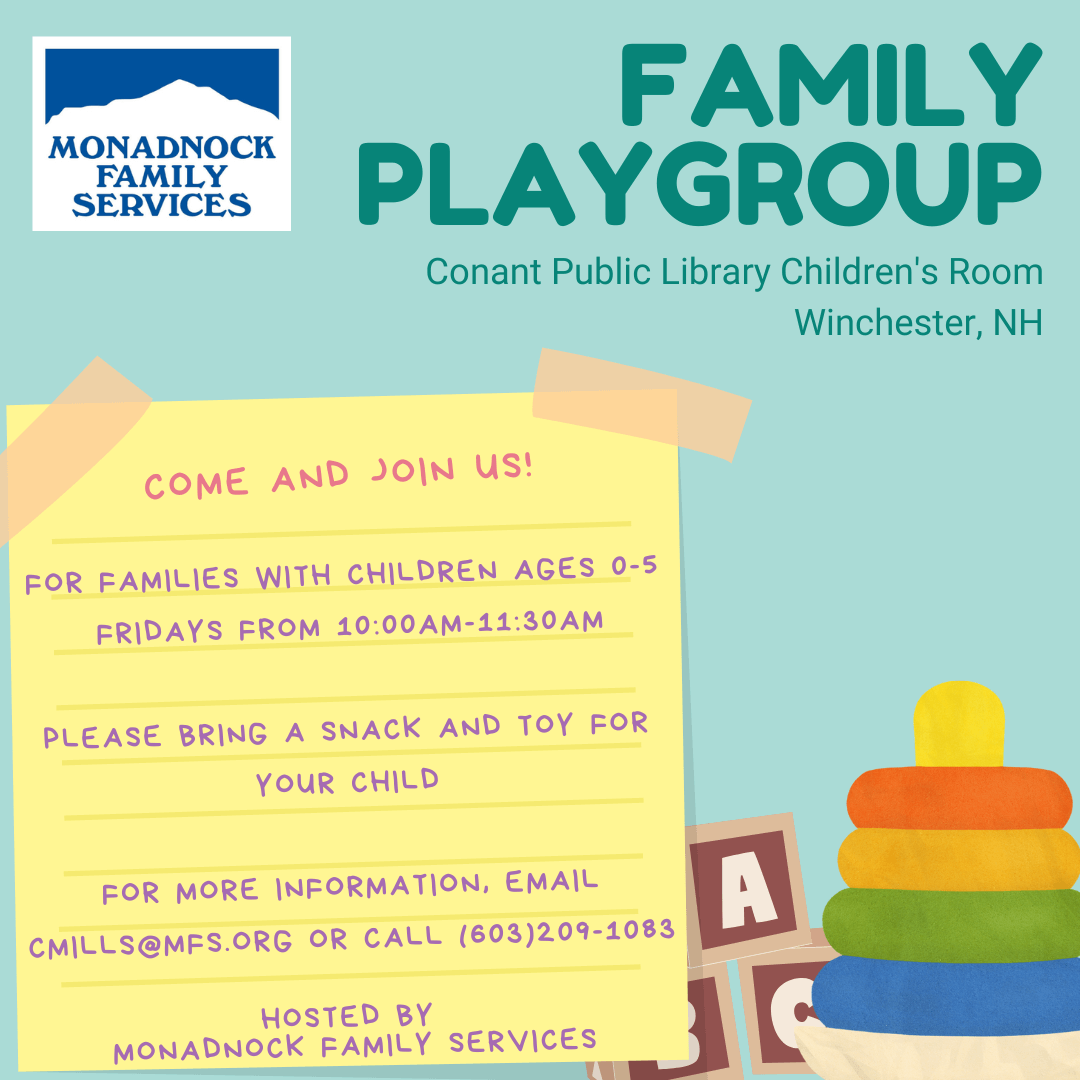 MONADNOCK FAMILY SERVICES

FAMILY PLAYGROUP

Conant Public Library Children's Room
Winchester, NH

COME AND JOIN US!

FOR FAMILIES WITH CHILDREN AGES 0-5
FRIDAYS FROM 10:00AM-11:30AM

PLEASE BRING A SNACK AND TOY FOR YOUR CHILD

FOR MORE INFORMATION, EMAIL CMILLS@MFS.ORG OR CALL (603)209-1083

HOSTED BY
MONADNOCK FAMILY SERVICES

A
B
C